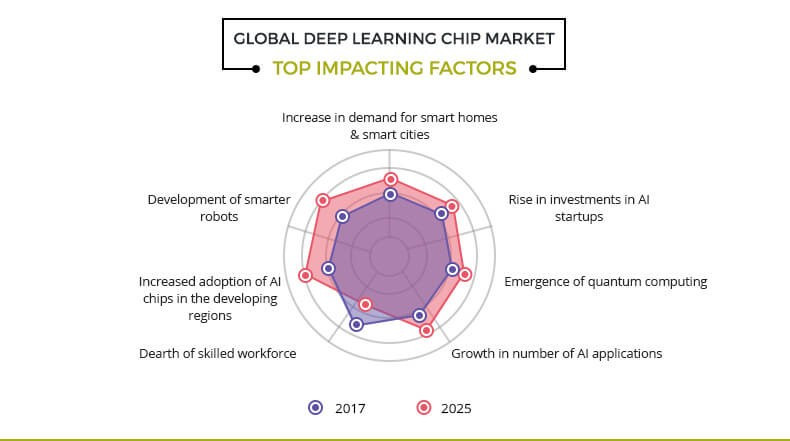 GLOBAL DEEP LEARNING CHIP MARKET
TOP IMPACTING FACTORS

Increase in demand for smart homes & smart cities

Rise in investments in AI startups

Emergence of quantum computing

Growth in number of AI applications

Dearth of skilled workforce

Increased adoption of AI chips in the developing regions

Development of smarter robots

2017
2025